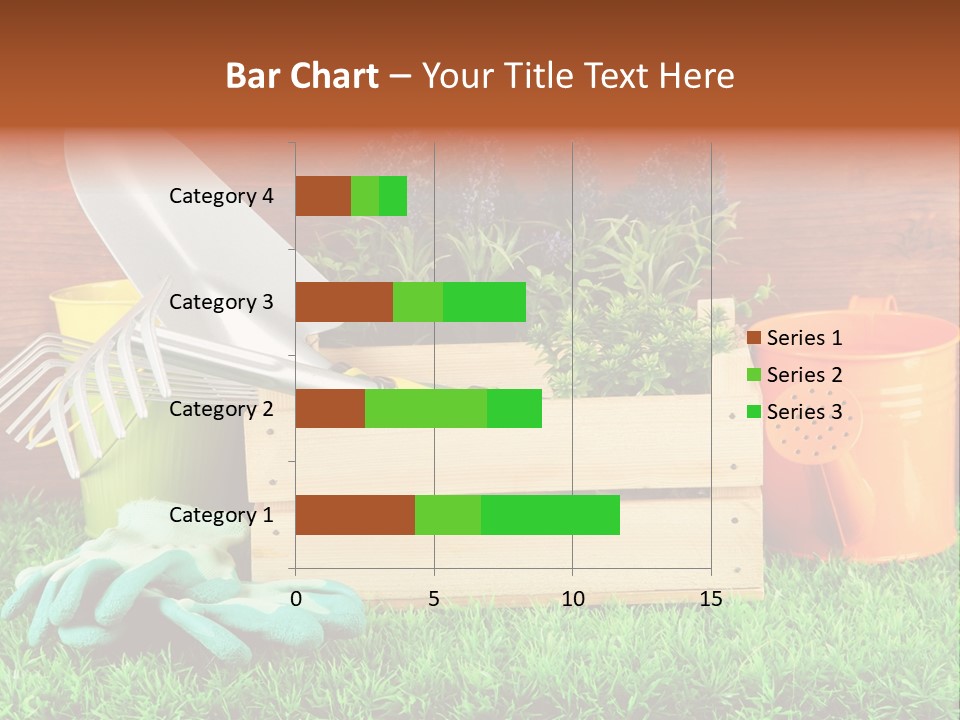 Bar Chart – Your Title Text Here

Category 4
Category 3
Category 2
Category 1

0
5
10
15

Series 1
Series 2
Series 3